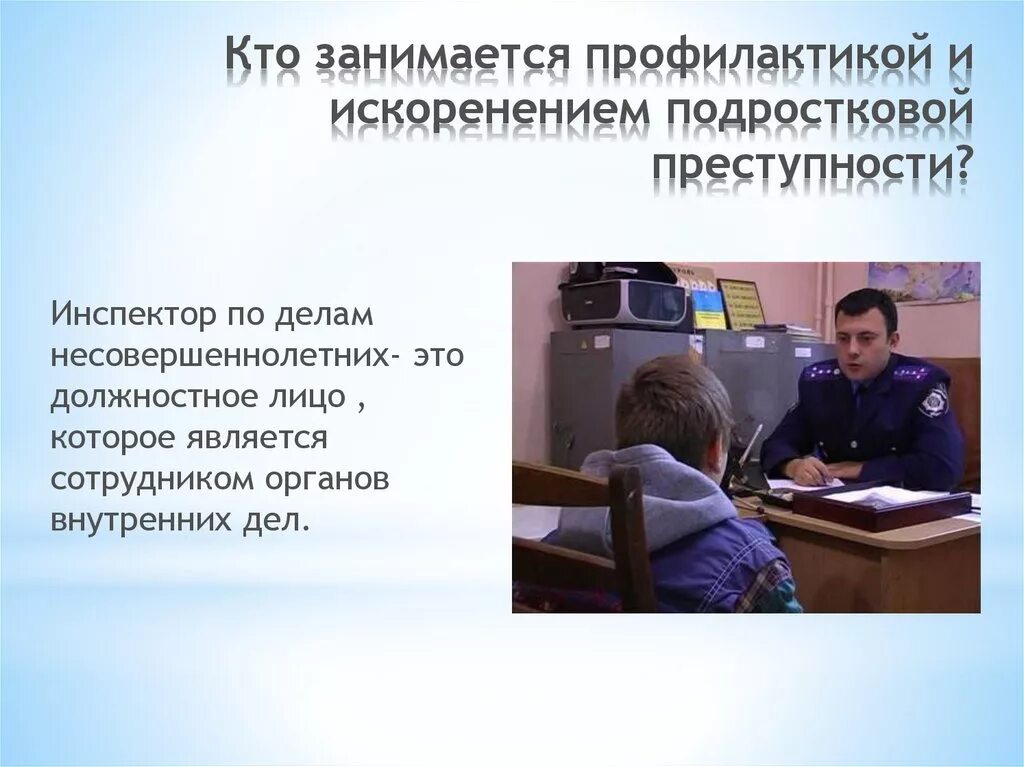 Кто занимается профилактикой и искоренением подростковой преступности?

Инспектор по делам несовершеннолетних- это должностное лицо , которое является сотрудником органов внутренних дел.